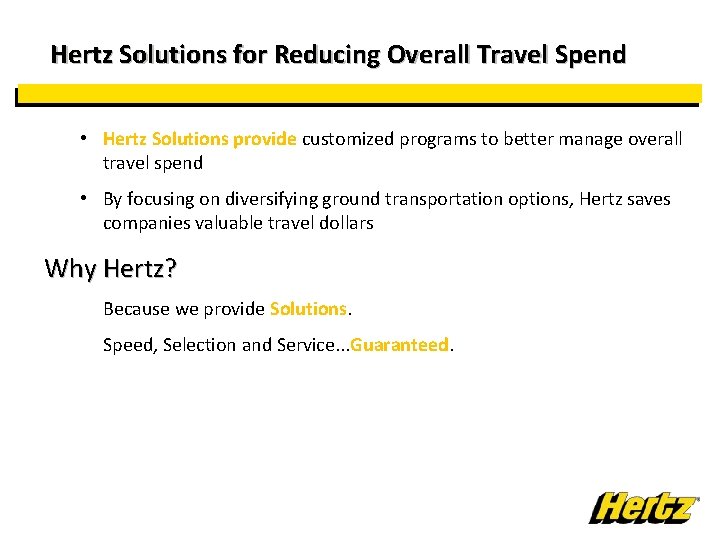 Hertz Solutions for Reducing Overall Travel Spend

• Hertz Solutions provide customized programs to better manage overall travel spend

• By focusing on diversifying ground transportation options, Hertz saves companies valuable travel dollars

Why Hertz?

Because we provide Solutions.

Speed, Selection and Service...Guaranteed.

Hertz